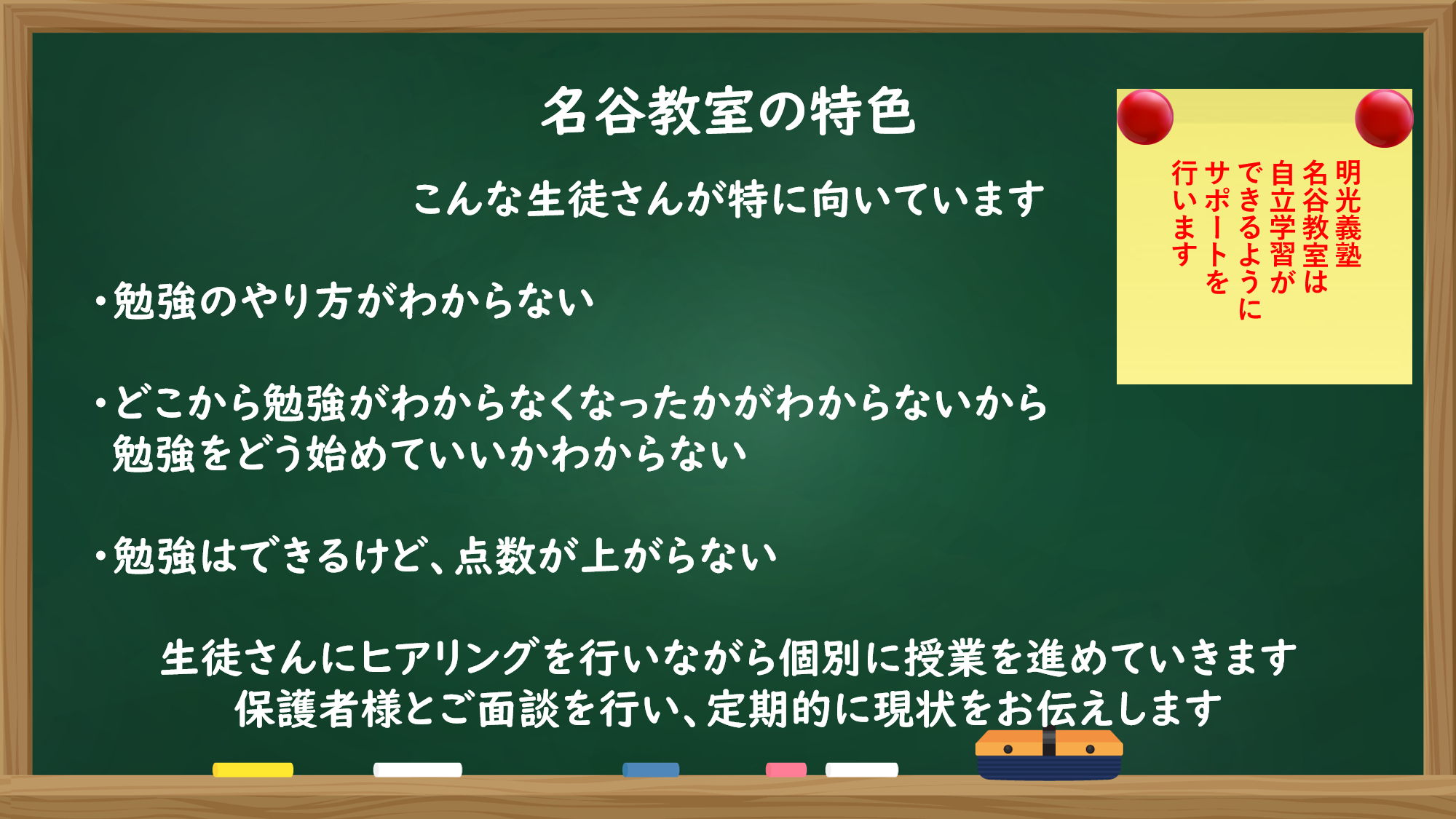 名谷教室の特色

こんな生徒さんが特に向いています

・勉強のやり方がわからない

・どこから勉強がわからなくなったかがわからないから勉強をどう始めていいかわからない

・勉強はできるけど、点数が上がらない

生徒さんにヒアリングを行いながら個別に授業を進めていきます
保護者様とご面談を行い、定期的に現状をお伝えします

明光義塾
名谷教室は
自立学習が
できるように
サポートを
行います